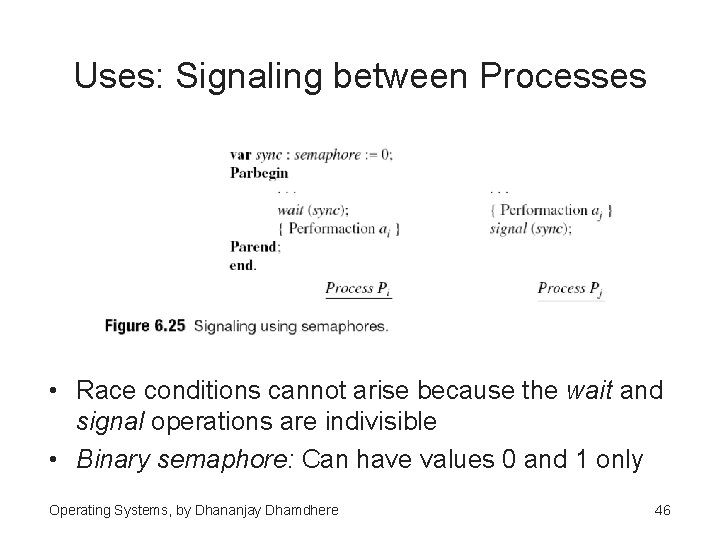 Uses: Signaling between Processes

var sync : semaphore := 0;
Parbegin
. . .
wait (sync);
{ Performaction $a_i$ }

. . .
{ Performaction $a_j$ }
signal (sync);
Parend;
end.

Process $P_i$

Process $P_j$

Figure 6.25 Signaling using semaphores.

• Race conditions cannot arise because the wait and signal operations are indivisible

• Binary semaphore: Can have values 0 and 1 only

Operating Systems, by Dhananjay Dhamdhere

46